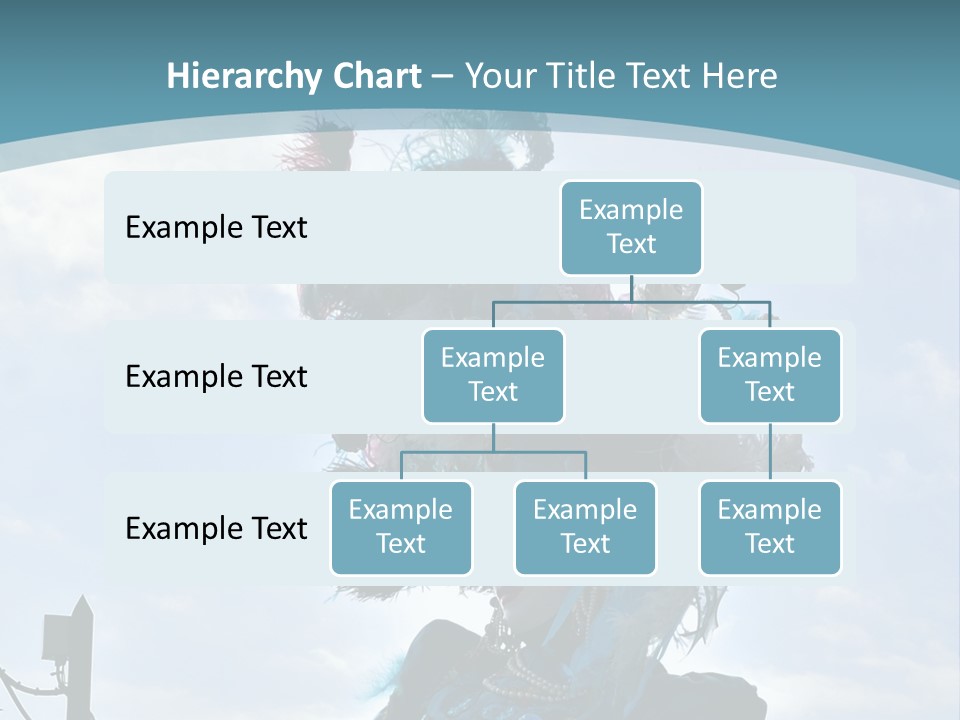 Hierarchy Chart – Your Title Text Here

Example Text

Example Text

Example Text

Example Text

Example Text

Example Text

Example Text

Example Text

Example Text